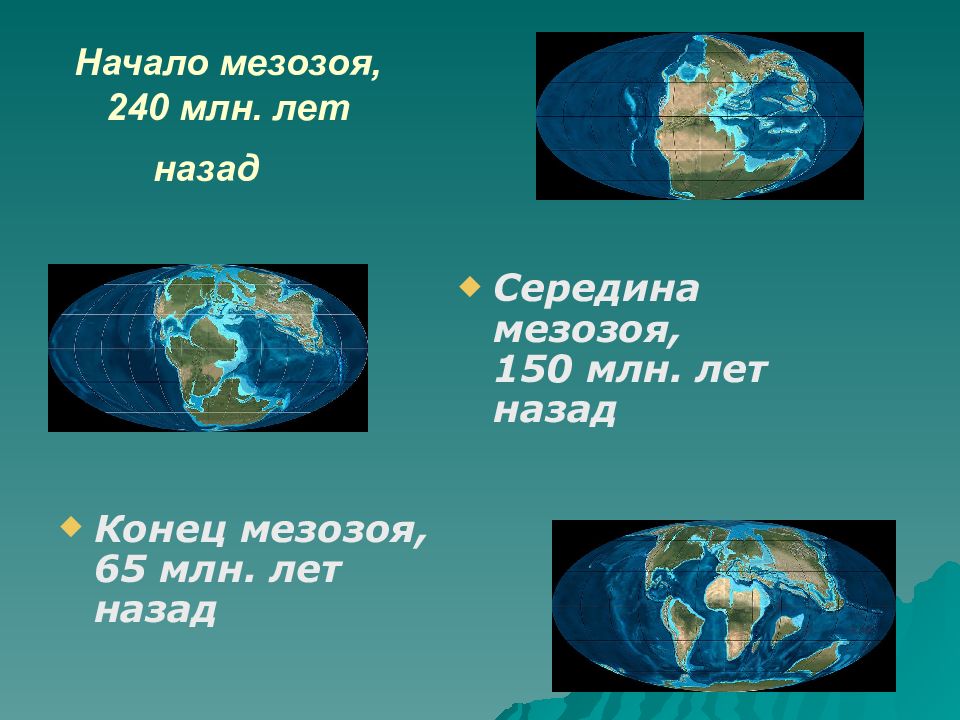 Начало мезозоя, 240 млн. лет назад

Середина мезозоя, 150 млн. лет назад

Конец мезозоя, 65 млн. лет назад